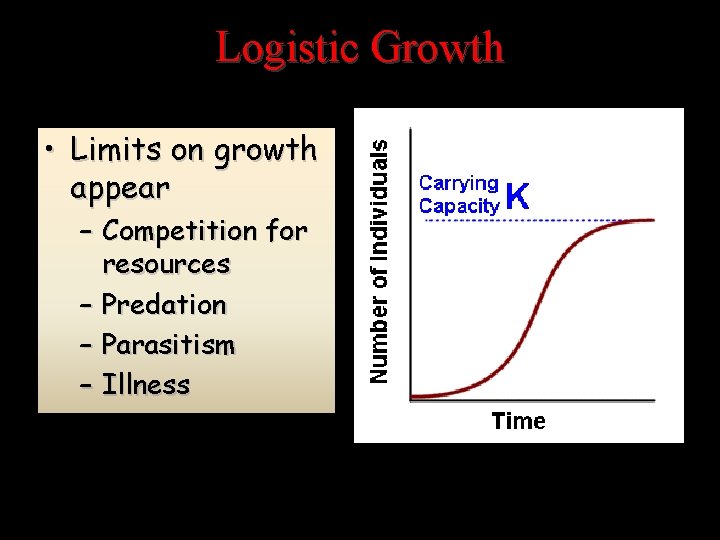 Logistic Growth

• Limits on growth appear
– Competition for resources
– Predation
– Parasitism
– Illness

Number of Individuals

Carrying Capacity K

Time